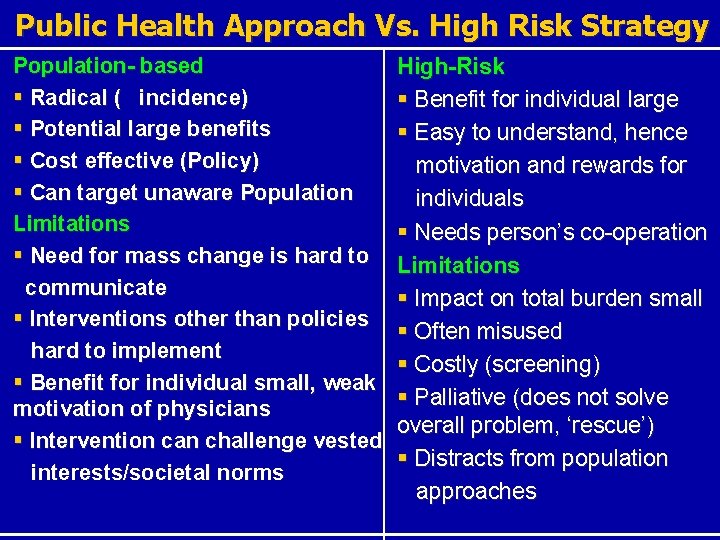 Public Health Approach Vs. High Risk Strategy

Population- based
▪ Radical ( incidence)
▪ Potential large benefits
▪ Cost effective (Policy)
▪ Can target unaware Population
Limitations
▪ Need for mass change is hard to communicate
▪ Interventions other than policies hard to implement
▪ Benefit for individual small, weak motivation of physicians
▪ Intervention can challenge vested interests/societal norms

High-Risk
▪ Benefit for individual large
▪ Easy to understand, hence motivation and rewards for individuals
▪ Needs person's co-operation
Limitations
▪ Impact on total burden small
▪ Often misused
▪ Costly (screening)
▪ Palliative (does not solve overall problem, 'rescue')
▪ Distracts from population approaches